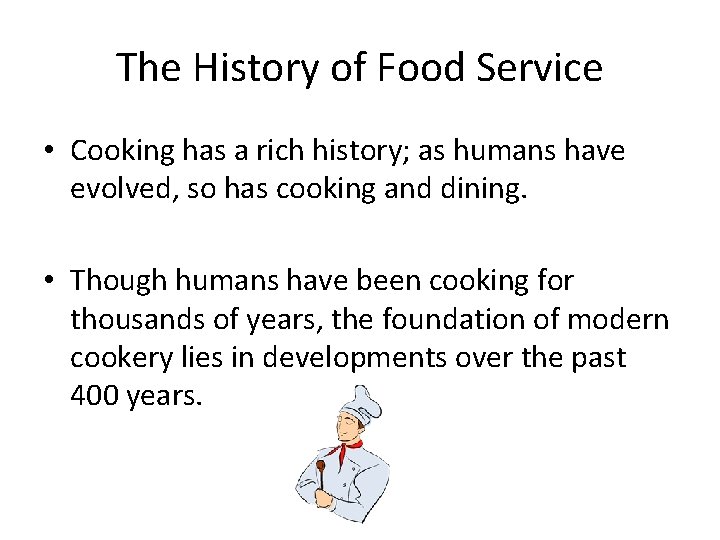 The History of Food Service

• Cooking has a rich history; as humans have evolved, so has cooking and dining.

• Though humans have been cooking for thousands of years, the foundation of modern cookery lies in developments over the past 400 years.